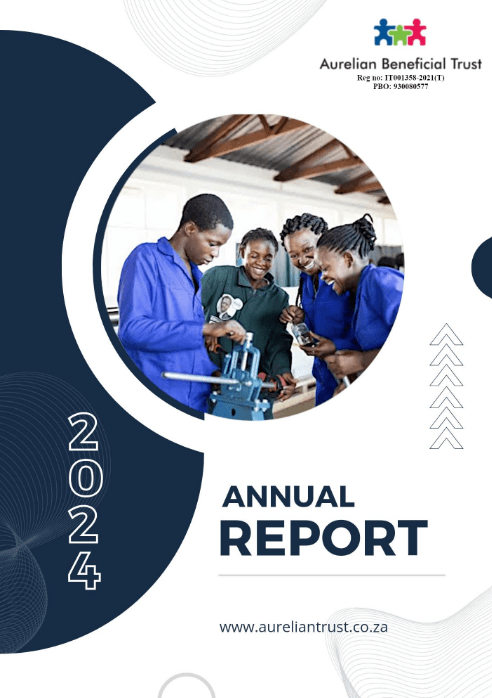 Aurelian Beneficial Trust
Reg no: IT001358-2021(T)
PBO: 930080577

2024

ANNUAL
REPORT

www.aureliantrust.co.za